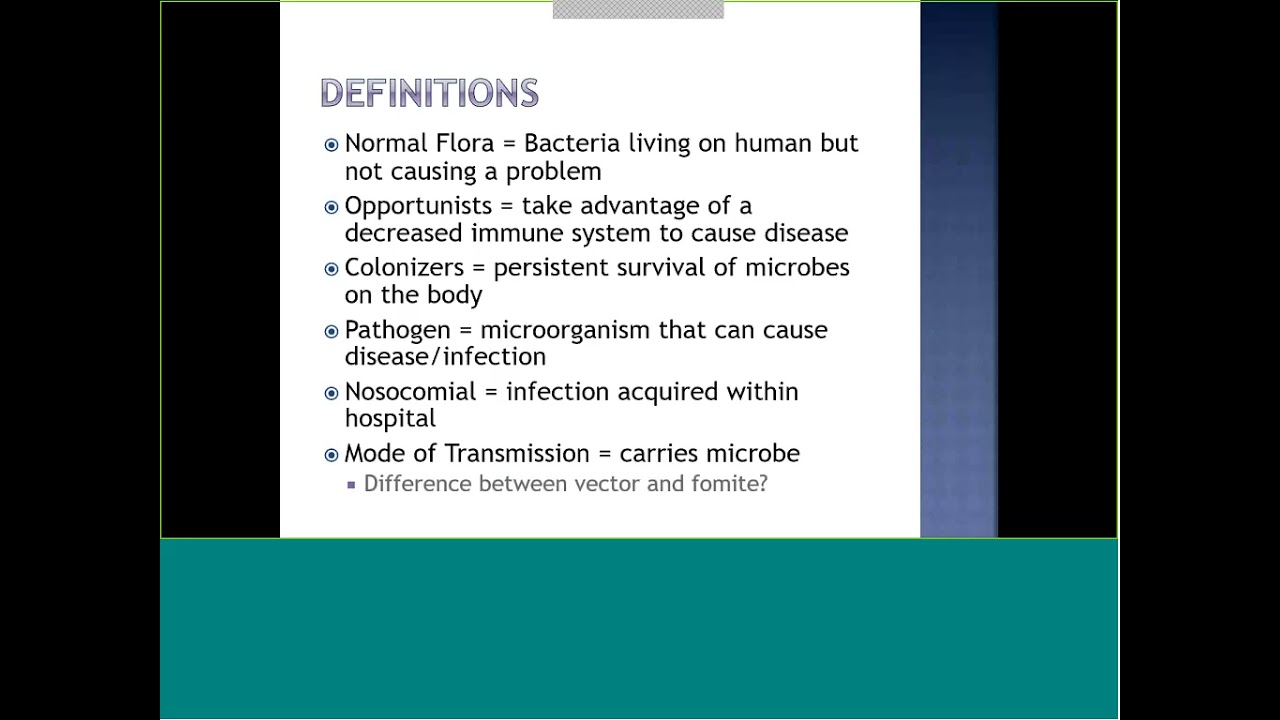 DEFINITIONS

Normal Flora = Bacteria living on human but not causing a problem

Opportunists = take advantage of a decreased immune system to cause disease

Colonizers = persistent survival of microbes on the body

Pathogen = microorganism that can cause disease/infection

Nosocomial = infection acquired within hospital

Mode of Transmission = carries microbe

Difference between vector and fomite?